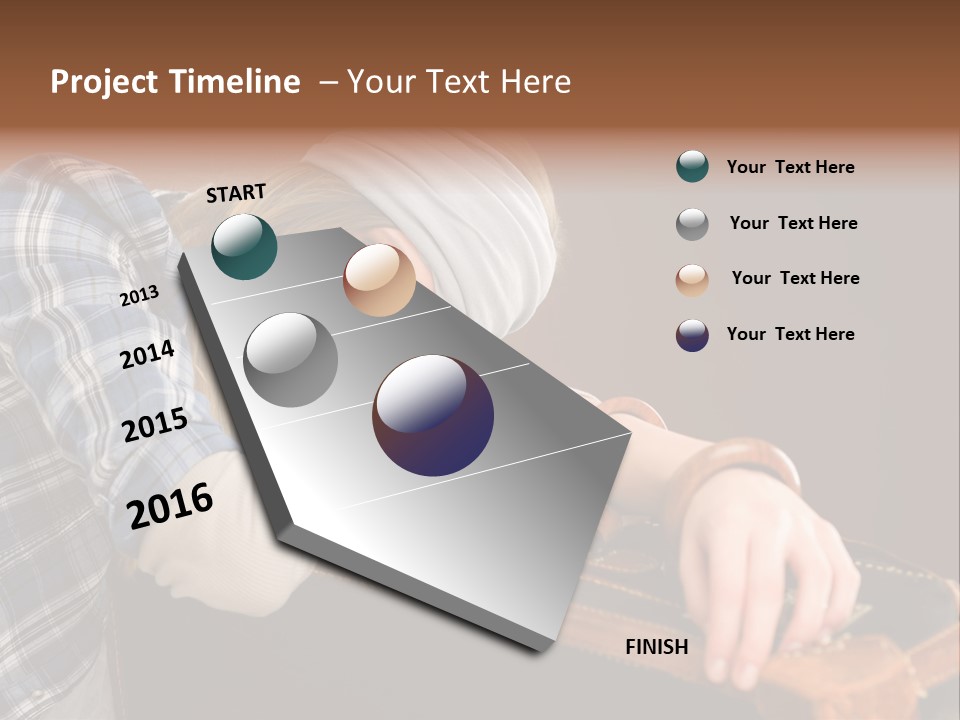 Project Timeline – Your Text Here

START

2013

2014

2015

2016

FINISH

Your Text Here

Your Text Here

Your Text Here

Your Text Here